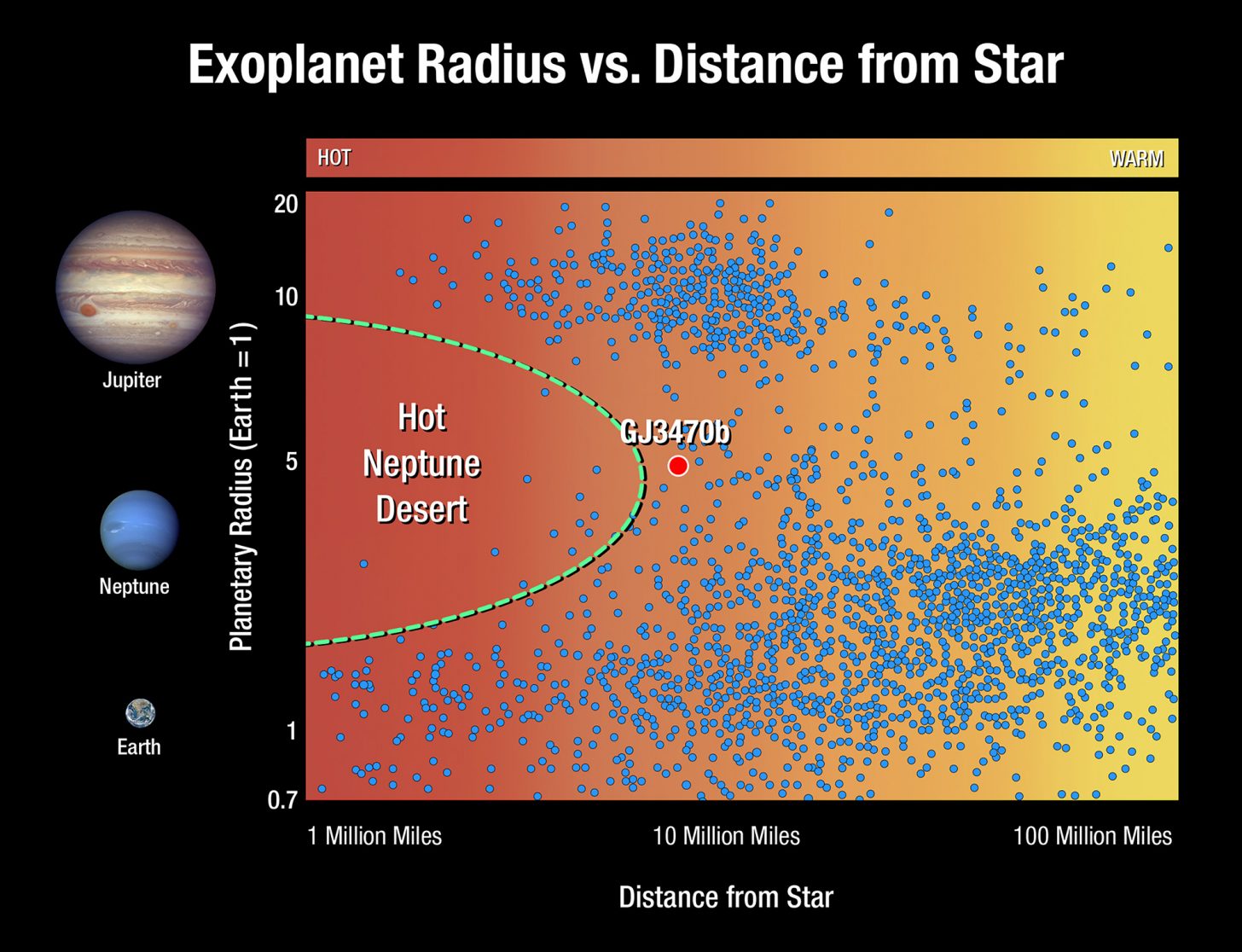 Exoplanet Radius vs. Distance from Star

HOT

WARM

Jupiter

Neptune

Earth

Planetary Radius (Earth = 1)

20

10

5

1

0.7

Hot Neptune Desert

GJ3470b

1 Million Miles

10 Million Miles

100 Million Miles

Distance from Star